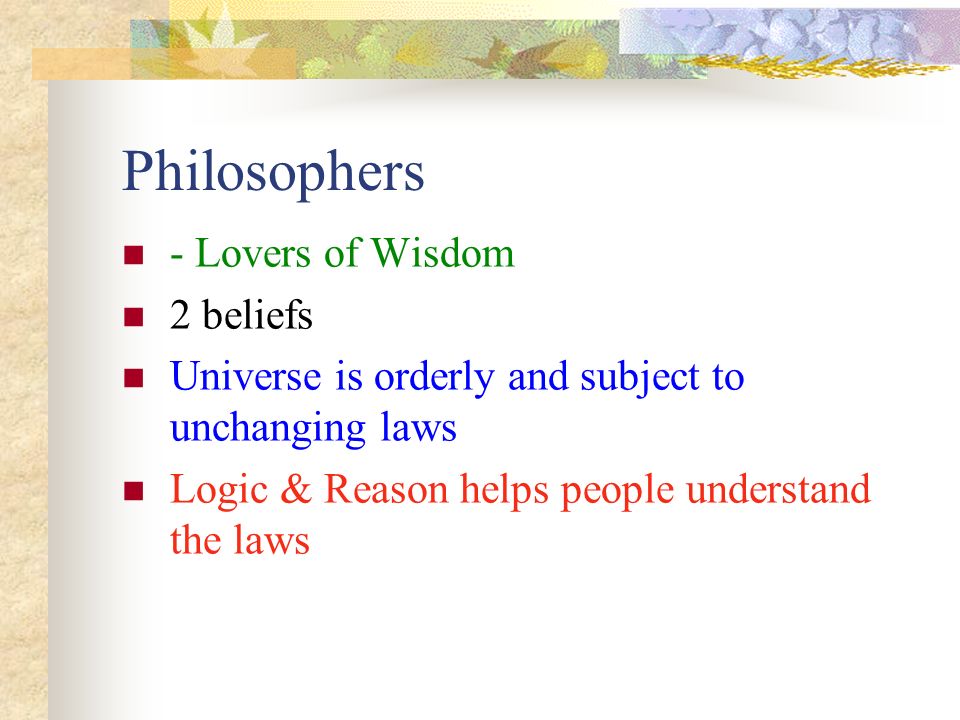 Philosophers

- - Lovers of Wisdom
- 2 beliefs
- Universe is orderly and subject to unchanging laws
- Logic & Reason helps people understand the laws